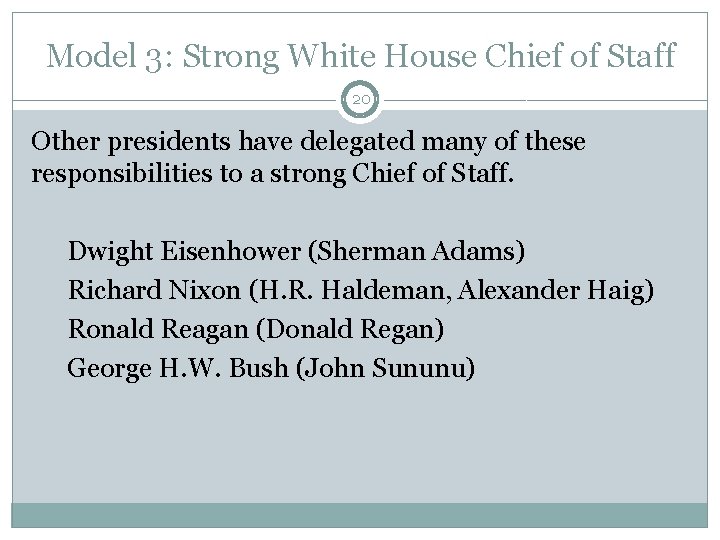 Model 3: Strong White House Chief of Staff

20

Other presidents have delegated many of these responsibilities to a strong Chief of Staff.

Dwight Eisenhower (Sherman Adams)
Richard Nixon (H.R. Haldeman, Alexander Haig)
Ronald Reagan (Donald Regan)
George H.W. Bush (John Sununu)